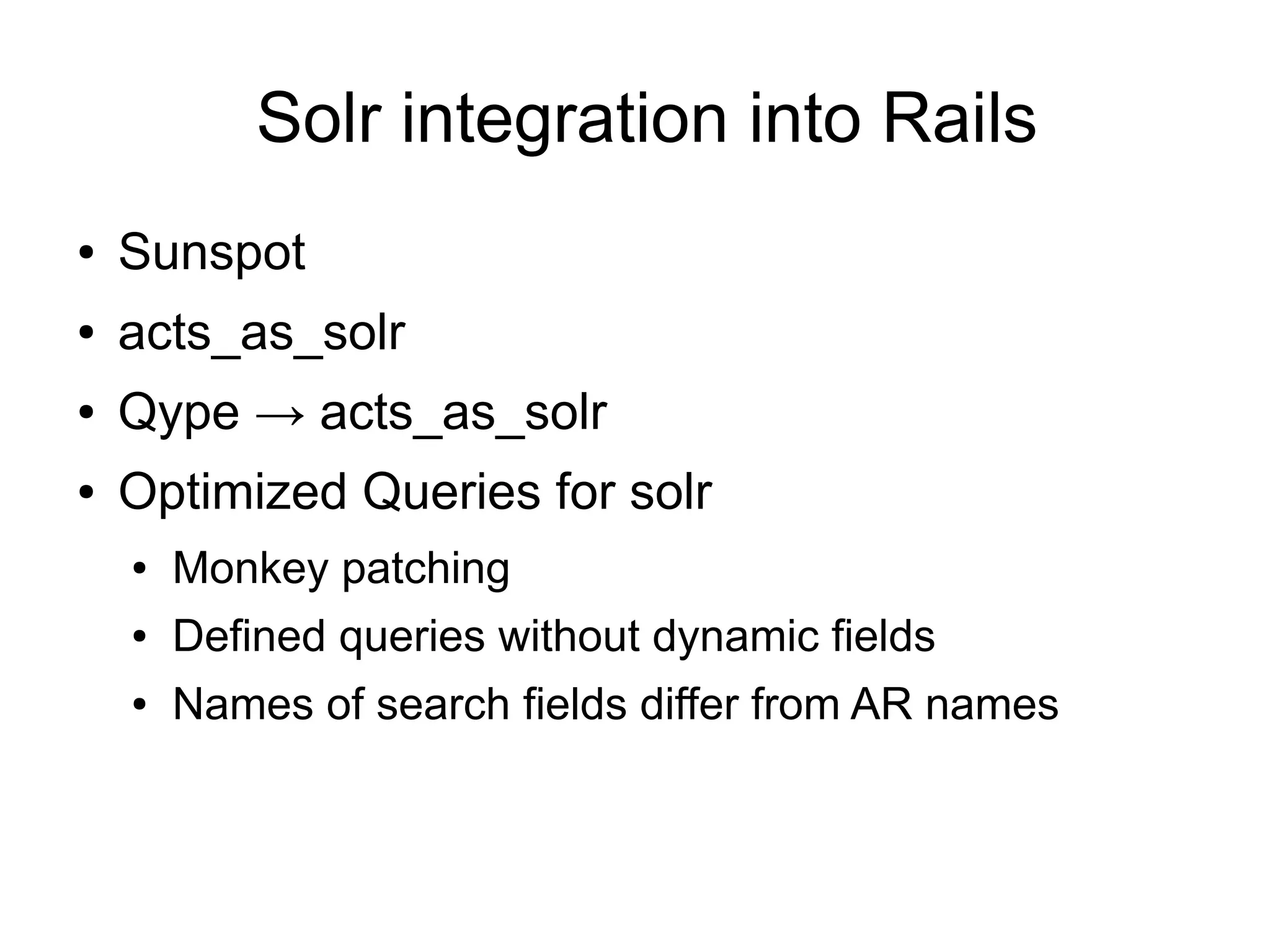 Solr integration into Rails

• Sunspot
• acts_as_solr
• Qype → acts_as_solr
• Optimized Queries for solr
  • Monkey patching
  • Defined queries without dynamic fields
  • Names of search fields differ from AR names